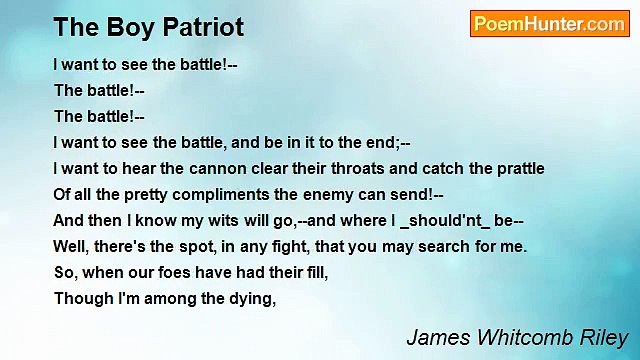 The Boy Patriot

PoemHunter.com

I want to see the battle!--
The battle!--
The battle!--
I want to see the battle, and be in it to the end;--
I want to hear the cannon clear their throats and catch the prattle
Of all the pretty compliments the enemy can send!--
And then I know my wits will go,--and where I _should'nt_ be--
Well, there's the spot, in any fight, that you may search for me.
So, when our foes have had their fill,
Though I'm among the dying,

James Whitcomb Riley